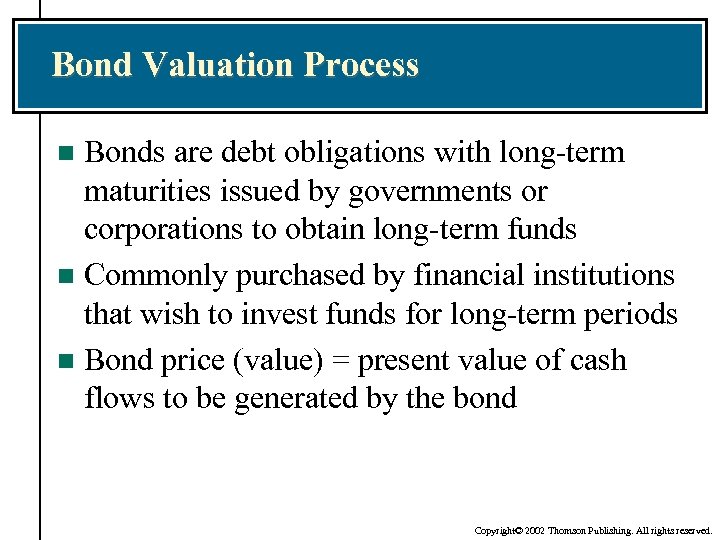 Bond Valuation Process

■ Bonds are debt obligations with long-term maturities issued by governments or corporations to obtain long-term funds

■ Commonly purchased by financial institutions that wish to invest funds for long-term periods

■ Bond price (value) = present value of cash flows to be generated by the bond

Copyright© 2002 Thomson Publishing. All rights reserved.